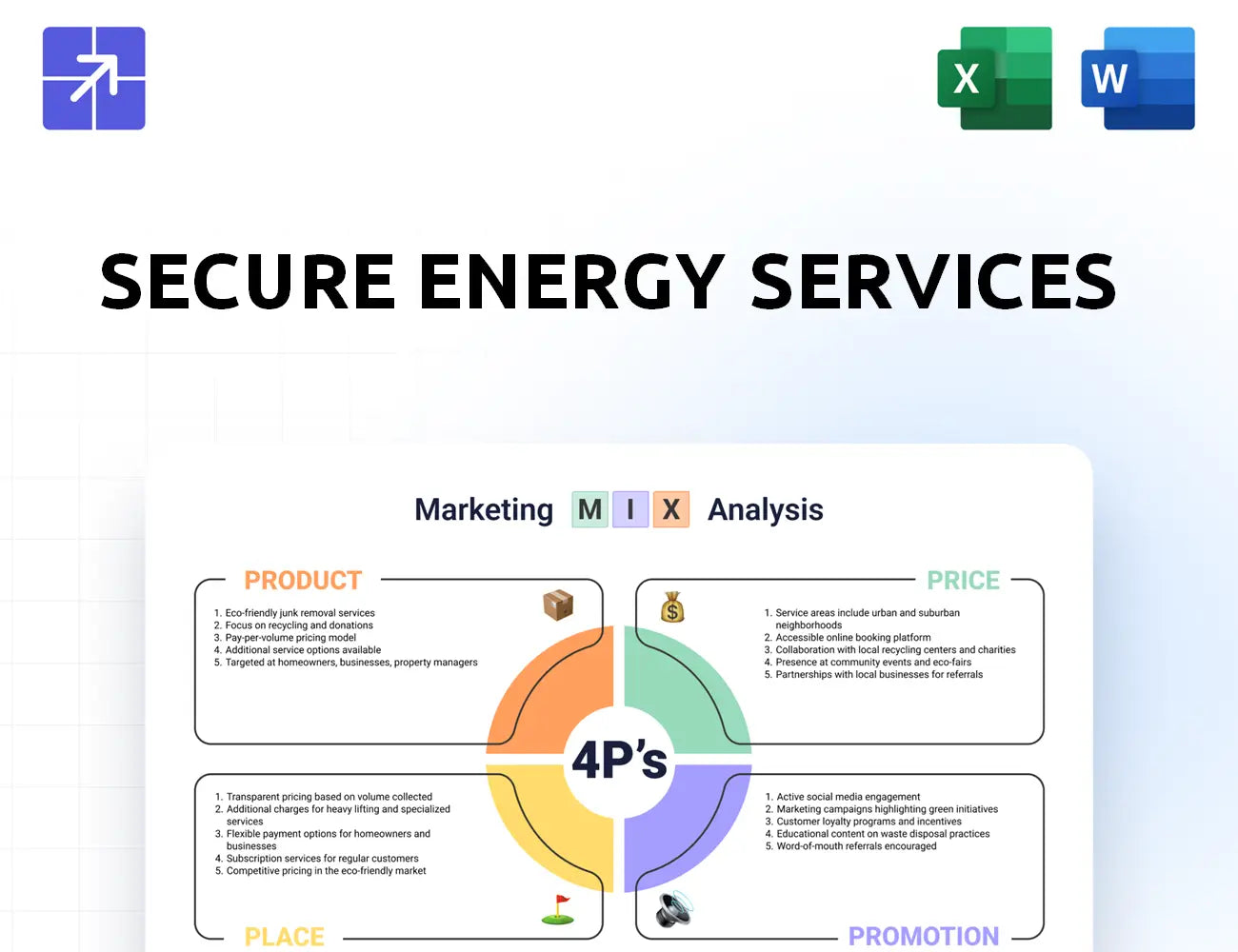 X

W

SECURE ENERGY SERVICES

Marketing M I X Analysis

PRODUCT

1. Eco-friendly junk removal services
2. Focus on recycling and donations
3. Pay-per-volume pricing model
4. Additional service options available
5. Targeted at homeowners, businesses, property managers

PRICE

1. Service areas include urban and suburban neighborhoods
2. Accessible online booking platform
3. Collaboration with local recycling centers and charities
4. Presence at community events and eco-fairs
5. Partnerships with local businesses for referrals

4P's

1. Transparent pricing based on volume collected
2. Additional charges for heavy lifting and specialized services
3. Flexible payment options for homeowners and businesses
4. Subscription services for regular customers
5. Competitive pricing in the eco-friendly market

PLACE

1. Active social media engagement
2. Marketing campaigns highlighting green initiatives
3. Customer loyalty programs and incentives
4. Educational content on waste disposal practices
5. Word-of-mouth referrals encouraged

PROMOTION